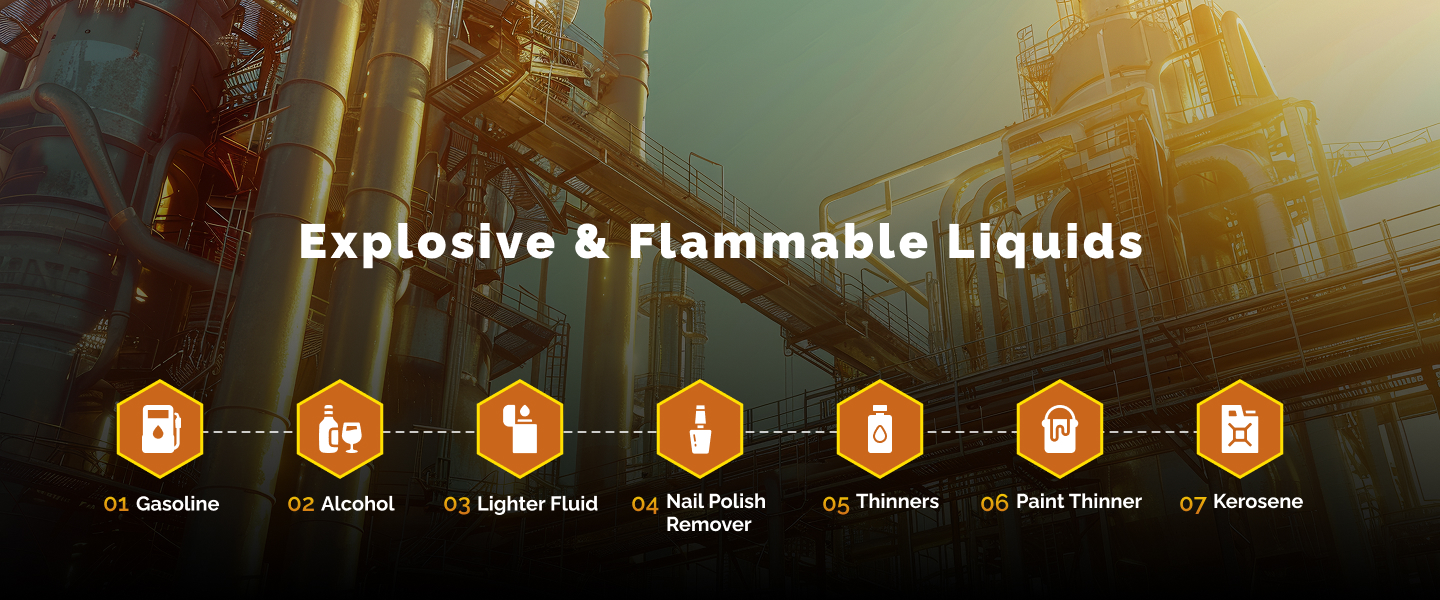 Explosive & Flammable Liquids

01 Gasoline

02 Alcohol

03 Lighter Fluid

04 Nail Polish Remover

05 Thinners

06 Paint Thinner

07 Kerosene